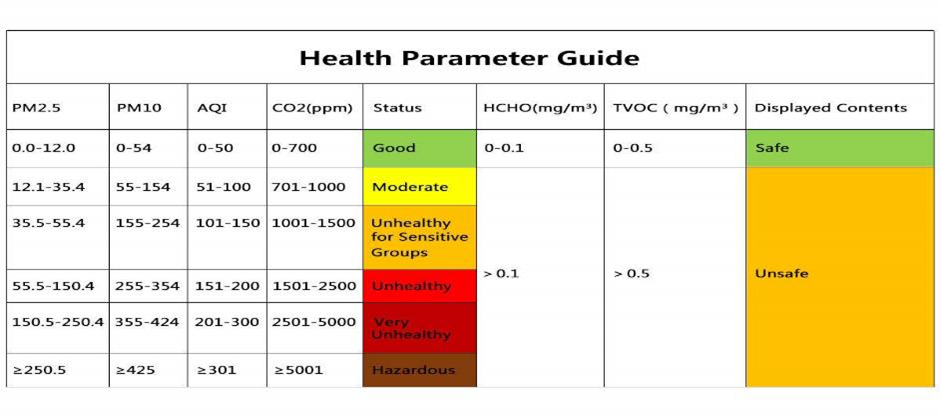 Health Parameter Guide

| PM2.5 | PM10 | AQI | CO2(ppm) | Status | HCHO(mg/m³) | TVOC ( mg/m³ ) | Displayed Contents |
|---|---|---|---|---|---|---|---|
| 0.0-12.0 | 0-54 | 0-50 | 0-700 | Good | 0-0.1 | 0-0.5 | Safe |
| 12.1-35.4 | 55-154 | 51-100 | 701-1000 | Moderate | > 0.1 | > 0.5 | Unsafe |
| 35.5-55.4 | 155-254 | 101-150 | 1001-1500 | Unhealthy for Sensitive Groups | | | |
| 55.5-150.4 | 255-354 | 151-200 | 1501-2500 | Unhealthy | | | |
| 150.5-250.4 | 355-424 | 201-300 | 2501-5000 | Very Unhealthy | | | |
| ≥250.5 | ≥425 | ≥301 | ≥5001 | Hazardous | | | |